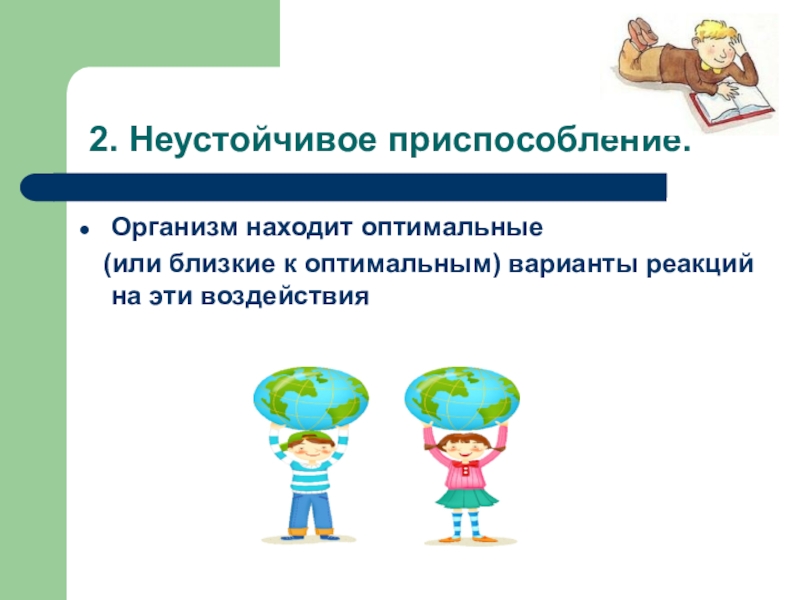 2. Неустойчивое приспособление.

Организм находит оптимальные (или близкие к оптимальным) варианты реакций на эти воздействия